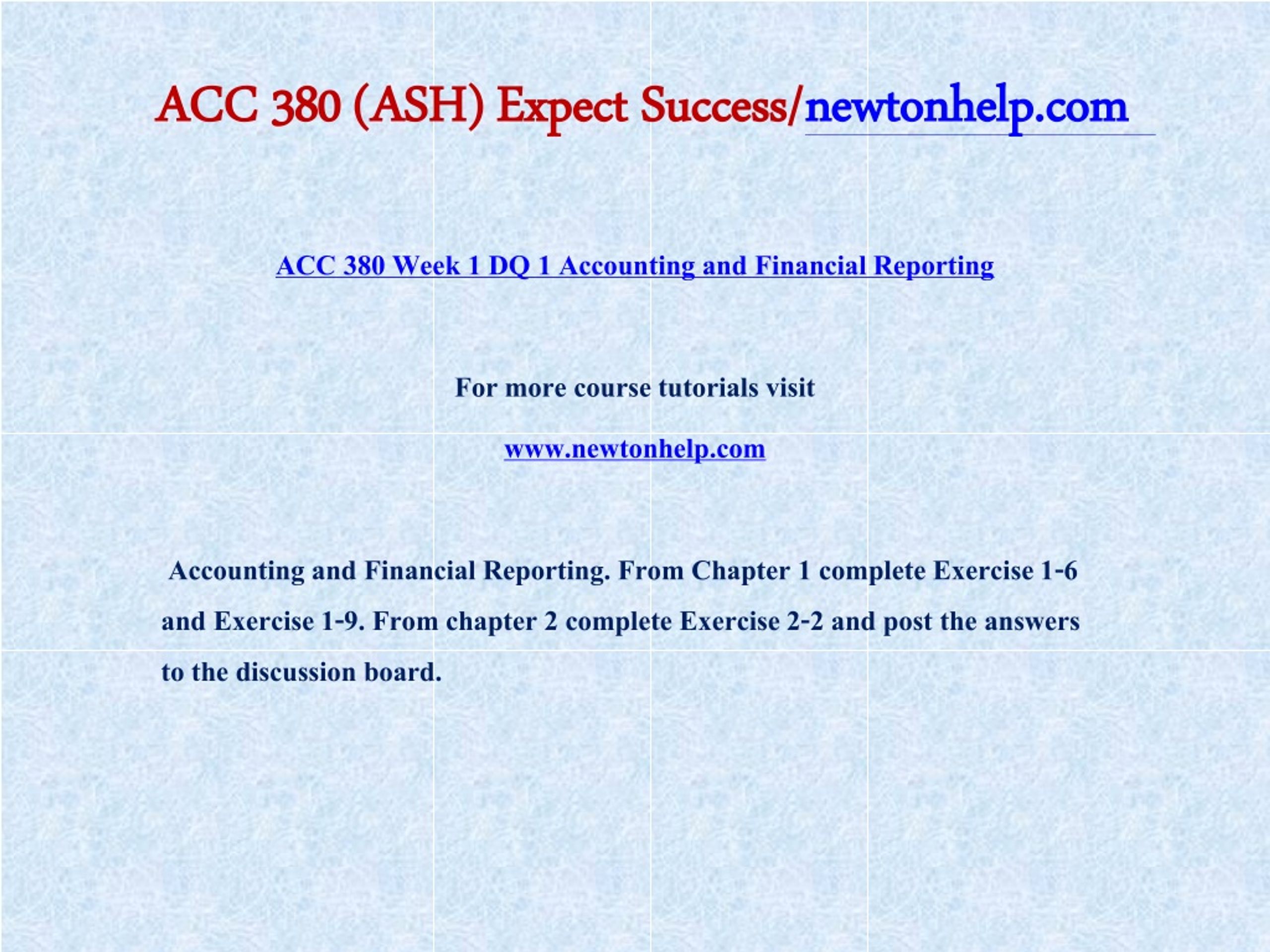 ACC 380 (ASH) Expect Success/newtonhelp.com

ACC 380 Week 1 DQ 1 Accounting and Financial Reporting

For more course tutorials visit

www.newtonhelp.com

Accounting and Financial Reporting. From Chapter 1 complete Exercise 1-6 and Exercise 1-9. From chapter 2 complete Exercise 2-2 and post the answers to the discussion board.